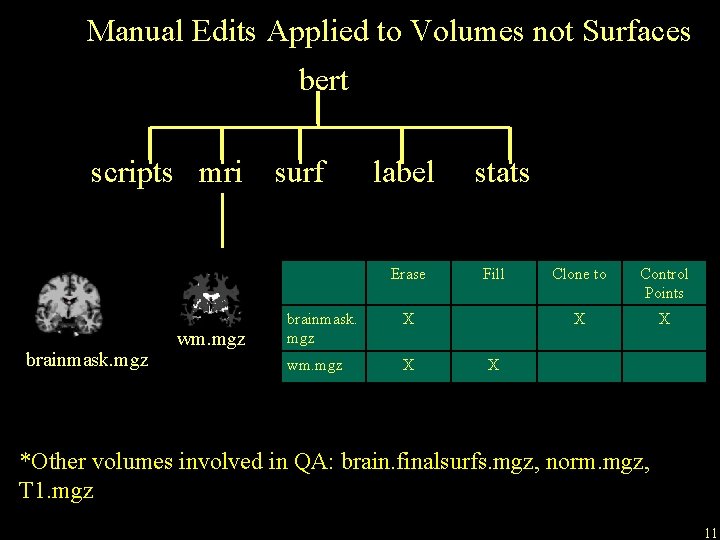 Manual Edits Applied to Volumes not Surfaces

bert

scripts mri surf label stats

brainmask.mgz

wm.mgz

| | Erase | Fill | Clone to | Control Points |
|---|---|---|---|---|
| brainmask.mgz | X | | X | X |
| wm.mgz | X | X | | |

*Other volumes involved in QA: brain.finalsurfs.mgz, norm.mgz, T1.mgz

11